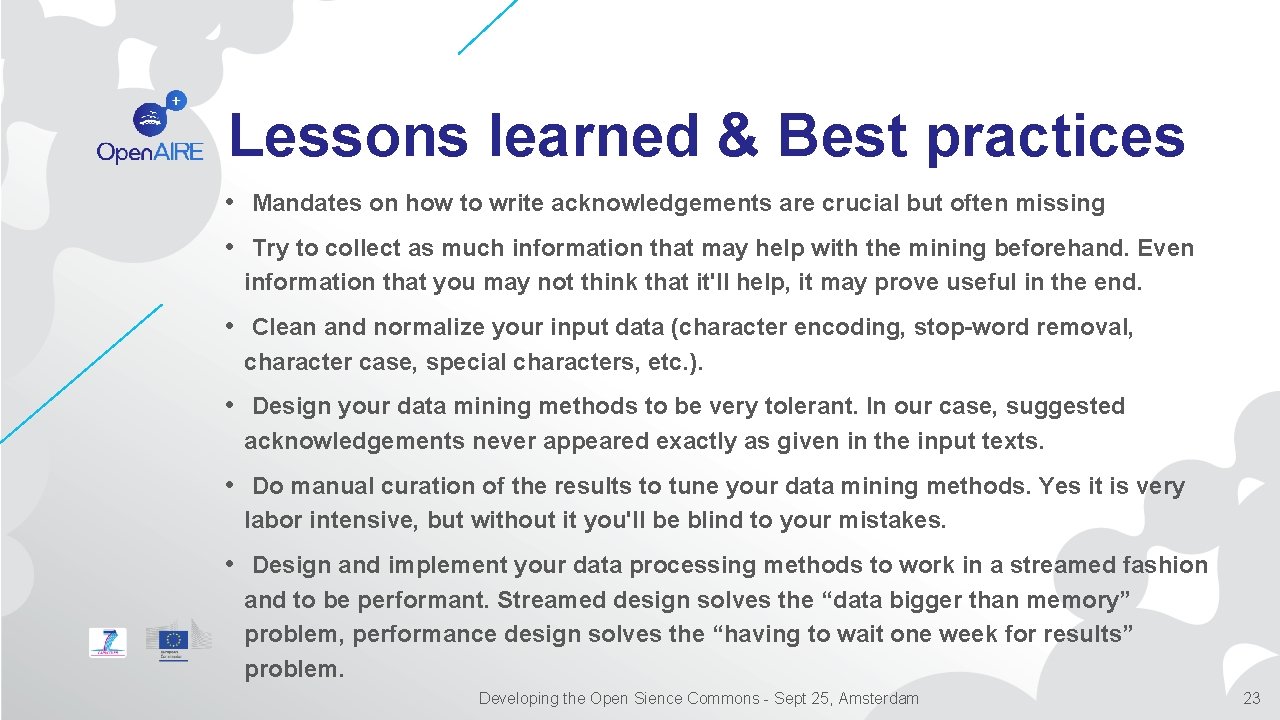 OpenAIRE

Lessons learned & Best practices

• Mandates on how to write acknowledgements are crucial but often missing

• Try to collect as much information that may help with the mining beforehand. Even information that you may not think that it'll help, it may prove useful in the end.

• Clean and normalize your input data (character encoding, stop-word removal, character case, special characters, etc.).

• Design your data mining methods to be very tolerant. In our case, suggested acknowledgements never appeared exactly as given in the input texts.

• Do manual curation of the results to tune your data mining methods. Yes it is very labor intensive, but without it you'll be blind to your mistakes.

• Design and implement your data processing methods to work in a streamed fashion and to be performant. Streamed design solves the “data bigger than memory” problem, performance design solves the “having to wait one week for results” problem.

Developing the Open Sience Commons - Sept 25, Amsterdam

23